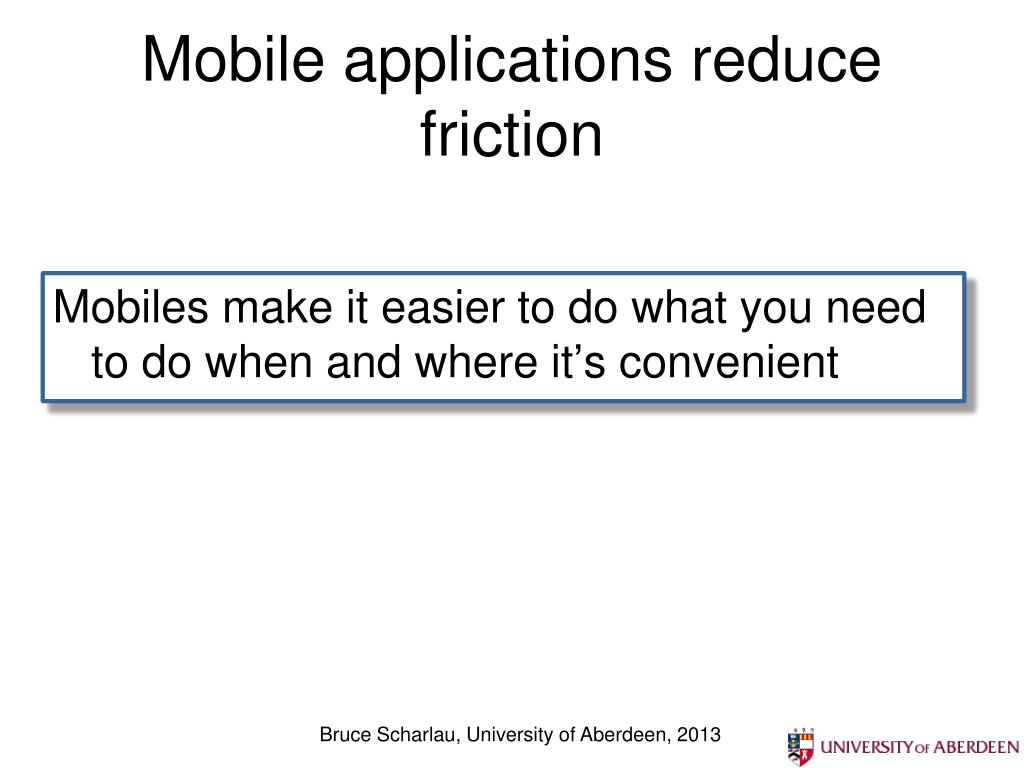 Mobile applications reduce friction

Mobiles make it easier to do what you need to do when and where it’s convenient

Bruce Scharlau, University of Aberdeen, 2013

UNIVERSITY OF ABERDEEN